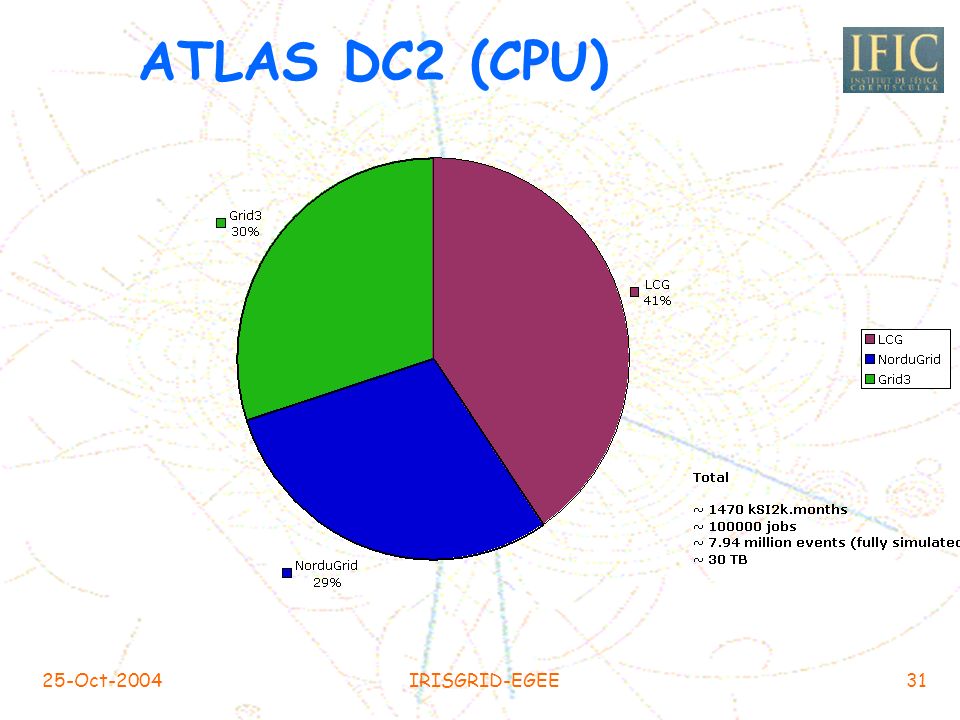 ATLAS DC2 (CPU)

IFIC
INSTITUT DE FÍSICA CORPUSCULAR

Grid3
30%

LCG
41%

NorduGrid
29%

LCG
NorduGrid
Grid3

Total

~ 1470 kSI2k.months
~ 100000 jobs
~ 7.94 million events (fully simulated
~ 30 TB

25-Oct-2004

IRISGRID-EGEE

31